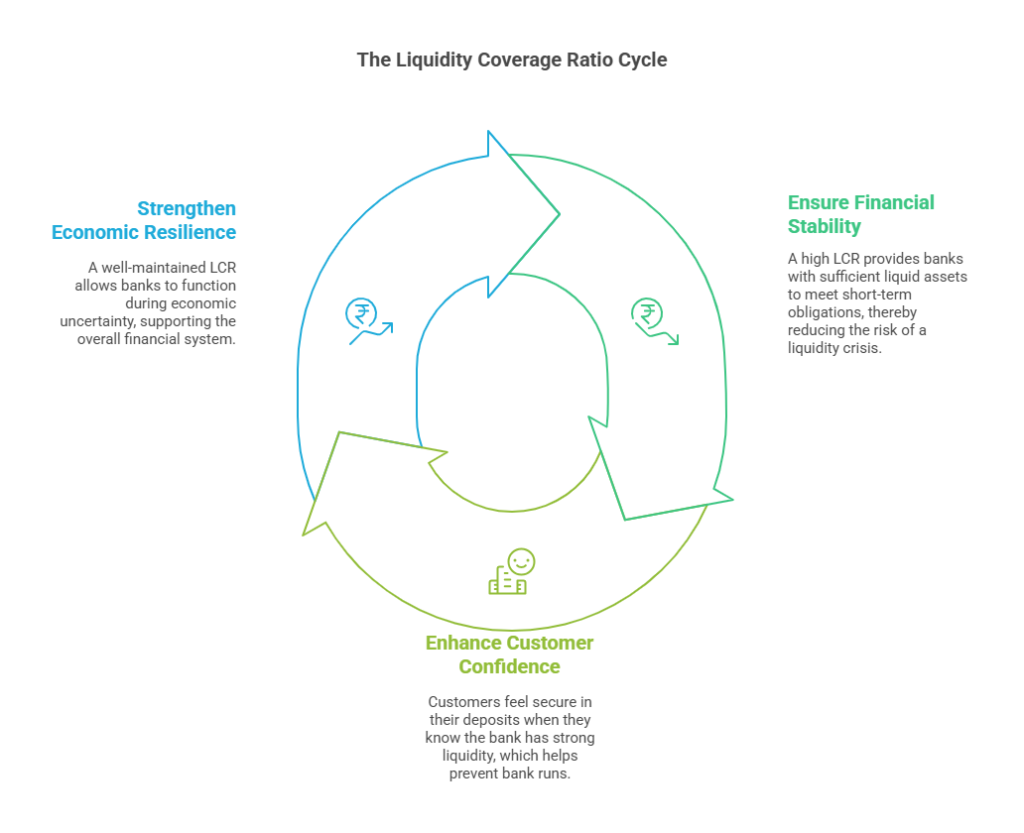 The Liquidity Coverage Ratio Cycle

Strengthen Economic Resilience

A well-maintained LCR allows banks to function during economic uncertainty, supporting the overall financial system.

Ensure Financial Stability

A high LCR provides banks with sufficient liquid assets to meet short-term obligations, thereby reducing the risk of a liquidity crisis.

Enhance Customer Confidence

Customers feel secure in their deposits when they know the bank has strong liquidity, which helps prevent bank runs.